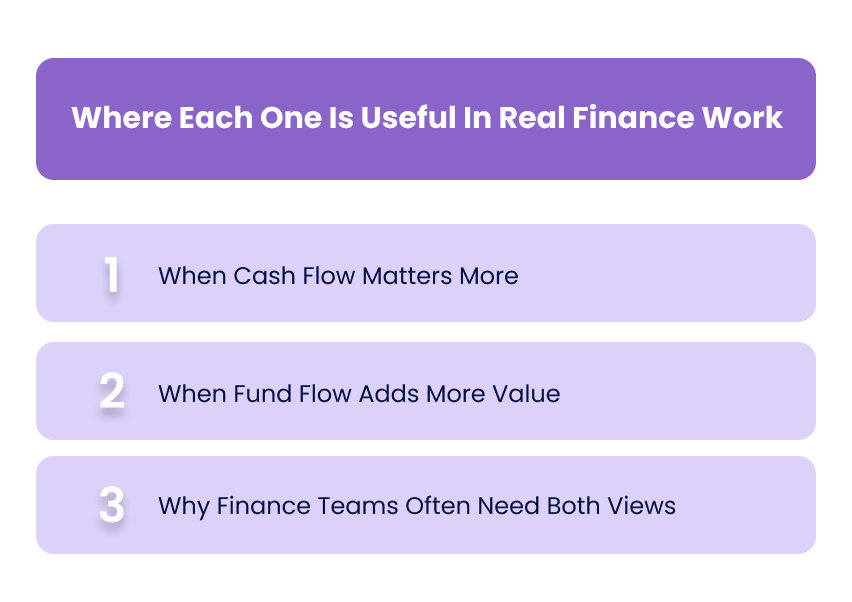 Where Each One Is Useful In Real Finance Work

1 When Cash Flow Matters More

2 When Fund Flow Adds More Value

3 Why Finance Teams Often Need Both Views